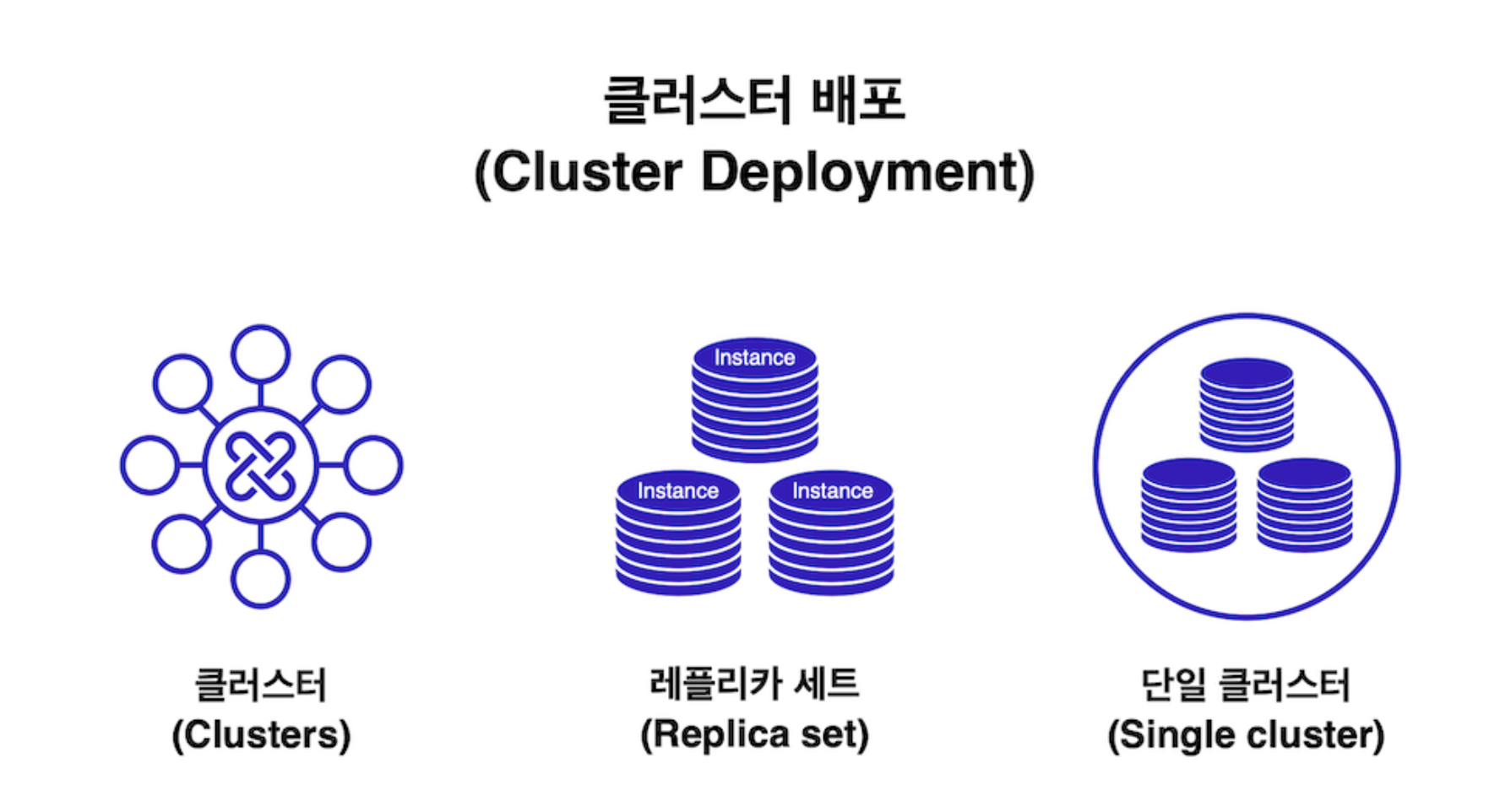 클러스터 배포
(Cluster Deployment)

Instance

Instance

Instance

클러스터
(Clusters)

레플리카 세트
(Replica set)

단일 클러스터
(Single cluster)